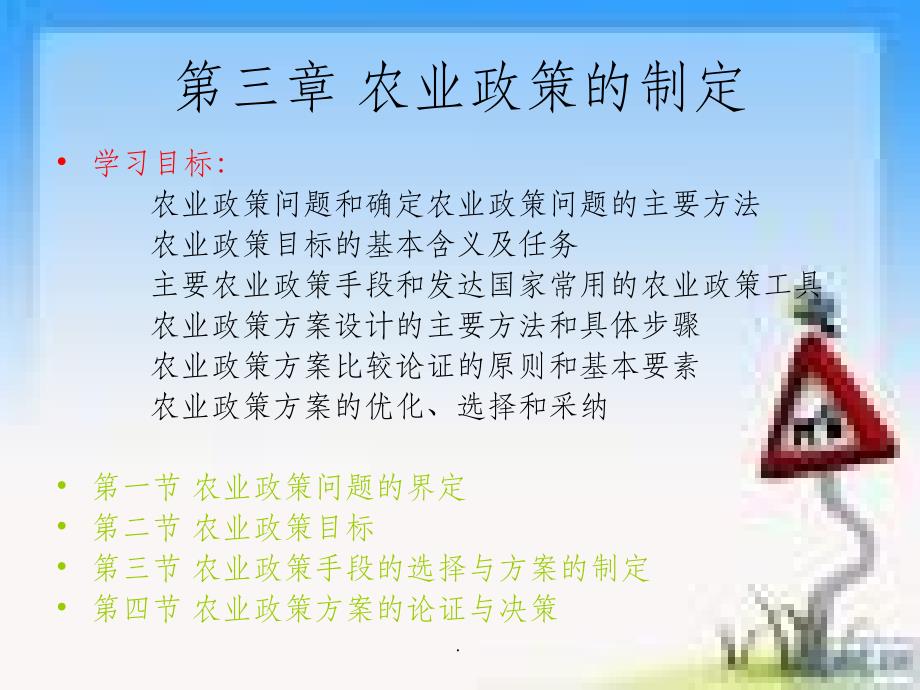 第三章 农业政策的制定

• 学习目标:
农业政策问题和确定农业政策问题的主要方法
农业政策目标的基本含义及任务
主要农业政策手段和发达国家常用的农业政策工具
农业政策方案设计的主要方法和具体步骤
农业政策方案比较论证的原则和基本要素
农业政策方案的优化、选择和采纳

• 第一节 农业政策问题的界定
• 第二节 农业政策目标
• 第三节 农业政策手段的选择与方案的制定
• 第四节 农业政策方案的论证与决策

.